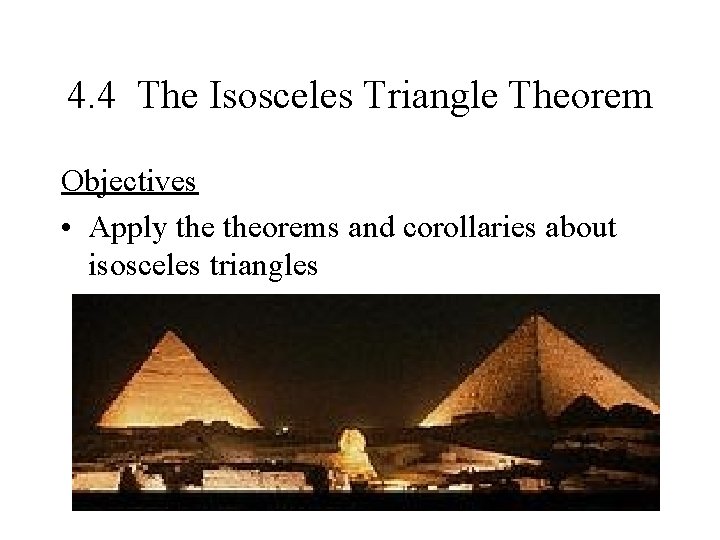 4.4 The Isosceles Triangle Theorem

Objectives

• Apply the theorems and corollaries about isosceles triangles